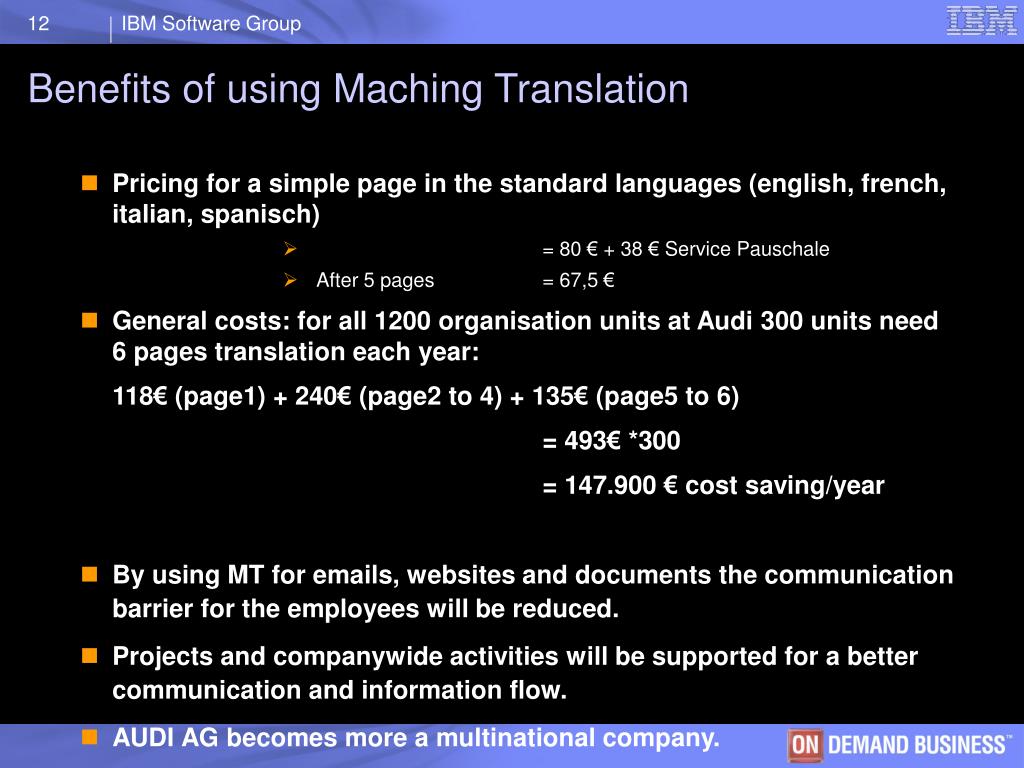 12 IBM Software Group

IBM

Benefits of using Maching Translation

Pricing for a simple page in the standard languages (english, french, italian, spanisch)

= 80 € + 38 € Service Pauschale

After 5 pages = 67,5 €

General costs: for all 1200 organisation units at Audi 300 units need 6 pages translation each year:

118€ (page1) + 240€ (page2 to 4) + 135€ (page5 to 6)

= 493€ *300

= 147.900 € cost saving/year

By using MT for emails, websites and documents the communication barrier for the employees will be reduced.

Projects and companywide activities will be supported for a better communication and information flow.

AUDI AG becomes more a multinational company.

ON DEMAND BUSINESS™